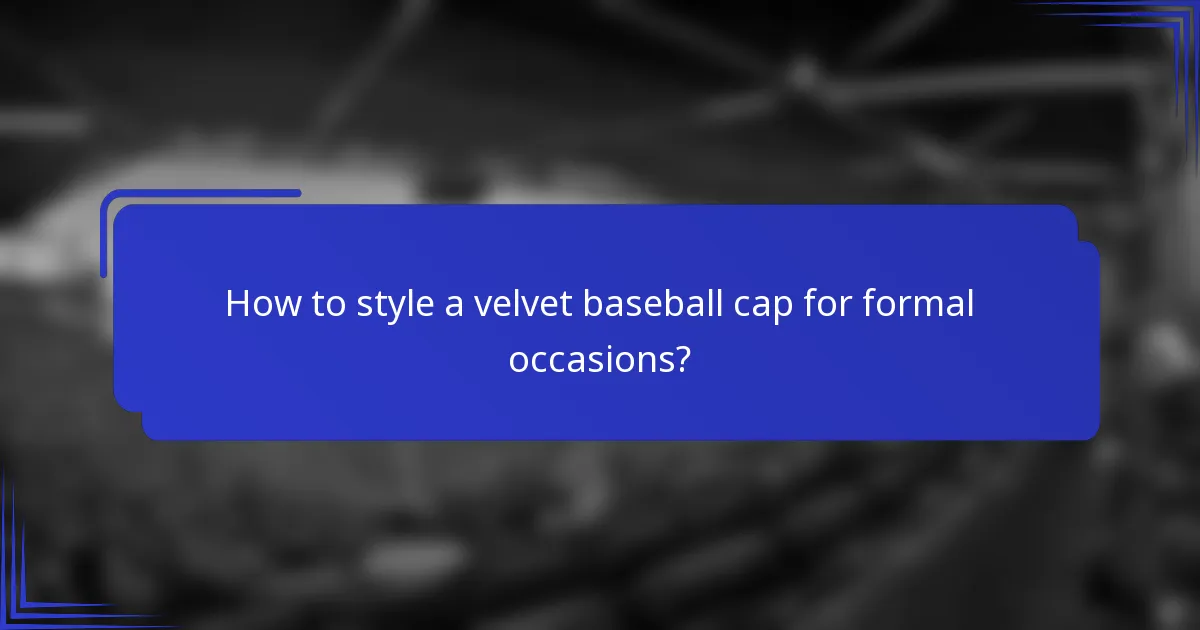 How to style a velvet baseball cap for formal occasions?